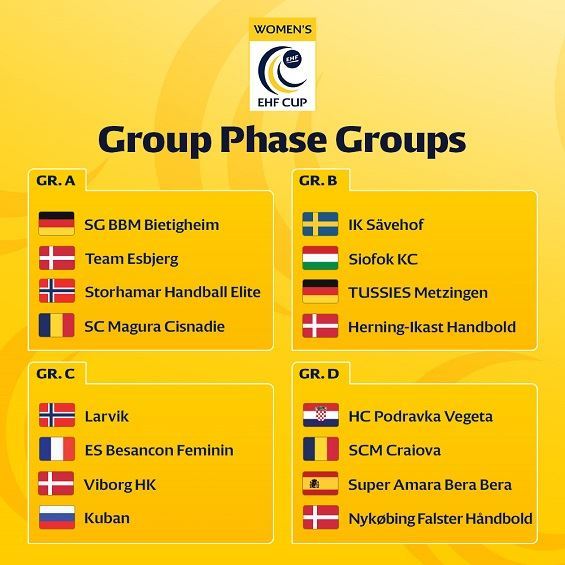 WOMEN'S
EHF
EHF CUP

Group Phase Groups

GR. A
SG BBM Bietigheim
Team Esbjerg
Storhamar Handball Elite
SC Magura Cisnadie

GR. B
IK Sävehof
Siofok KC
TUSSIES Metzingen
Herning-Ikast Handbold

GR. C
Larvik
ES Besancon Feminin
Viborg HK
Kuban

GR. D
HC Podravka Vegeta
SCM Craiova
Super Amara Bera Bera
Nykøbing Falster Håndbold